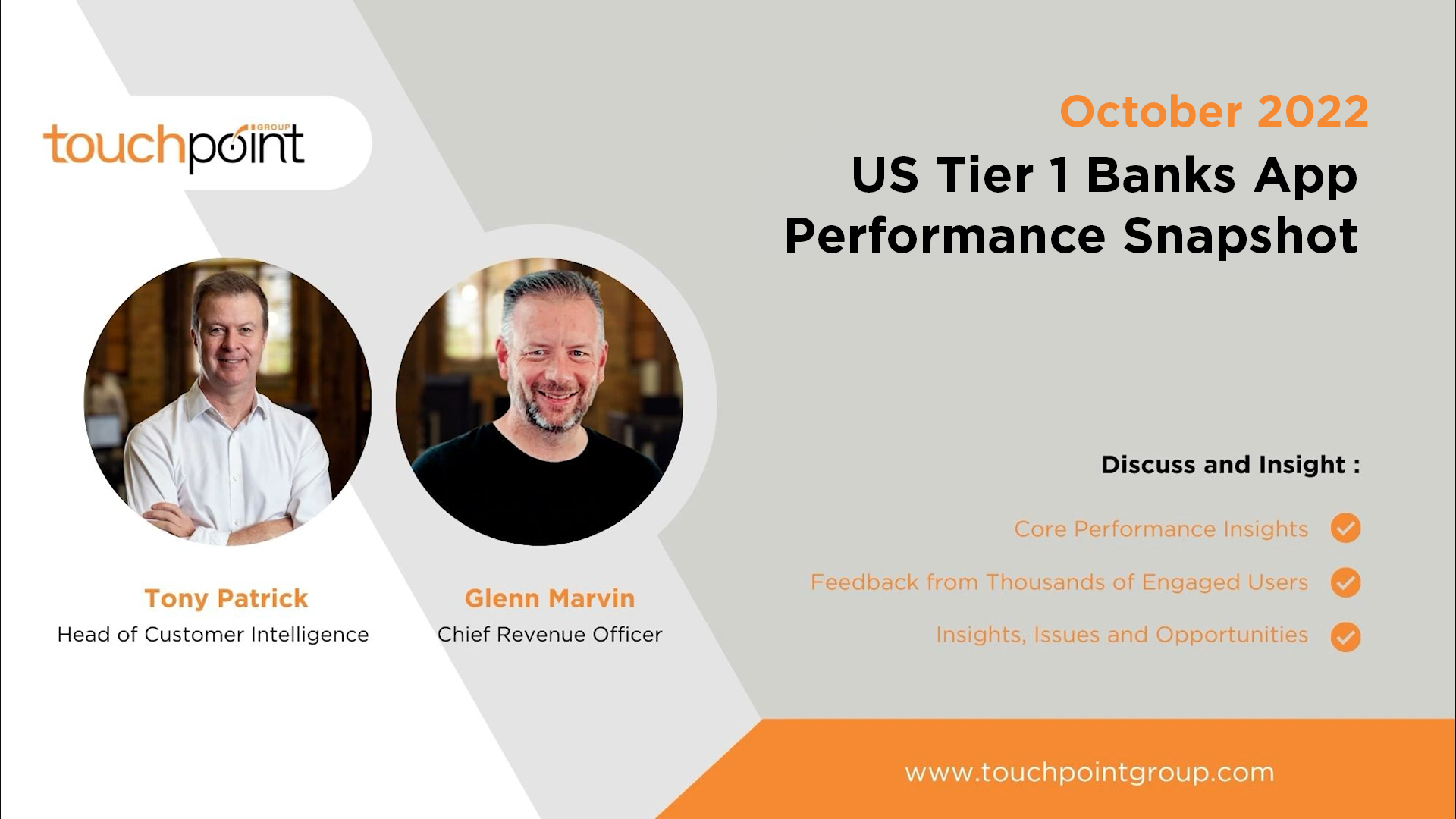 touchpoint GROUP

October 2022

US Tier 1 Banks App Performance Snapshot

Tony Patrick
Head of Customer Intelligence

Glenn Marvin
Chief Revenue Officer

Discuss and Insight :

Core Performance Insights

Feedback from Thousands of Engaged Users

Insights, Issues and Opportunities

www.touchpointgroup.com